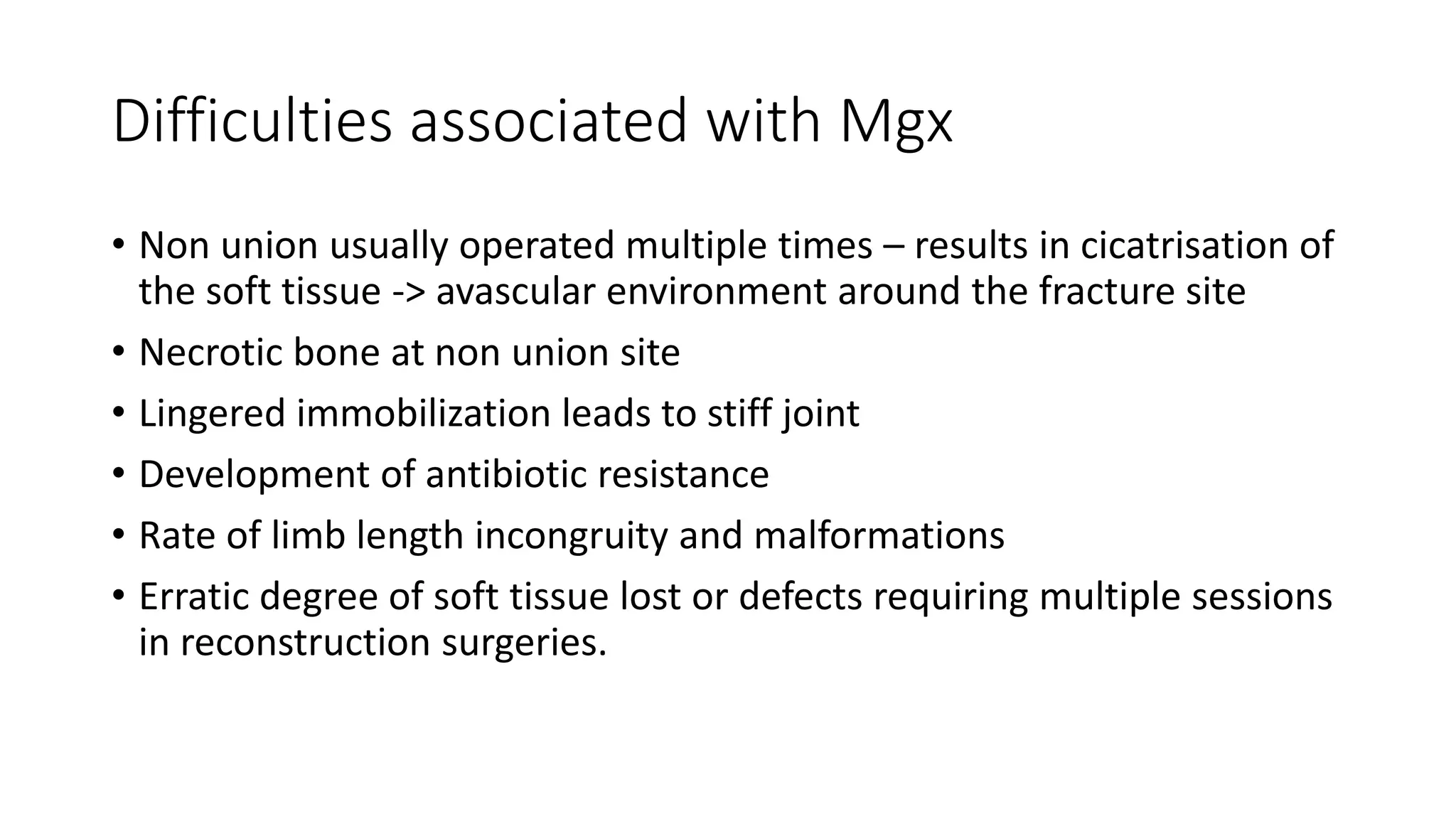 Difficulties associated with Mgx

• Non union usually operated multiple times – results in cicatrisation of the soft tissue -> avascular environment around the fracture site
• Necrotic bone at non union site
• Lingered immobilization leads to stiff joint
• Development of antibiotic resistance
• Rate of limb length incongruity and malformations
• Erratic degree of soft tissue lost or defects requiring multiple sessions in reconstruction surgeries.